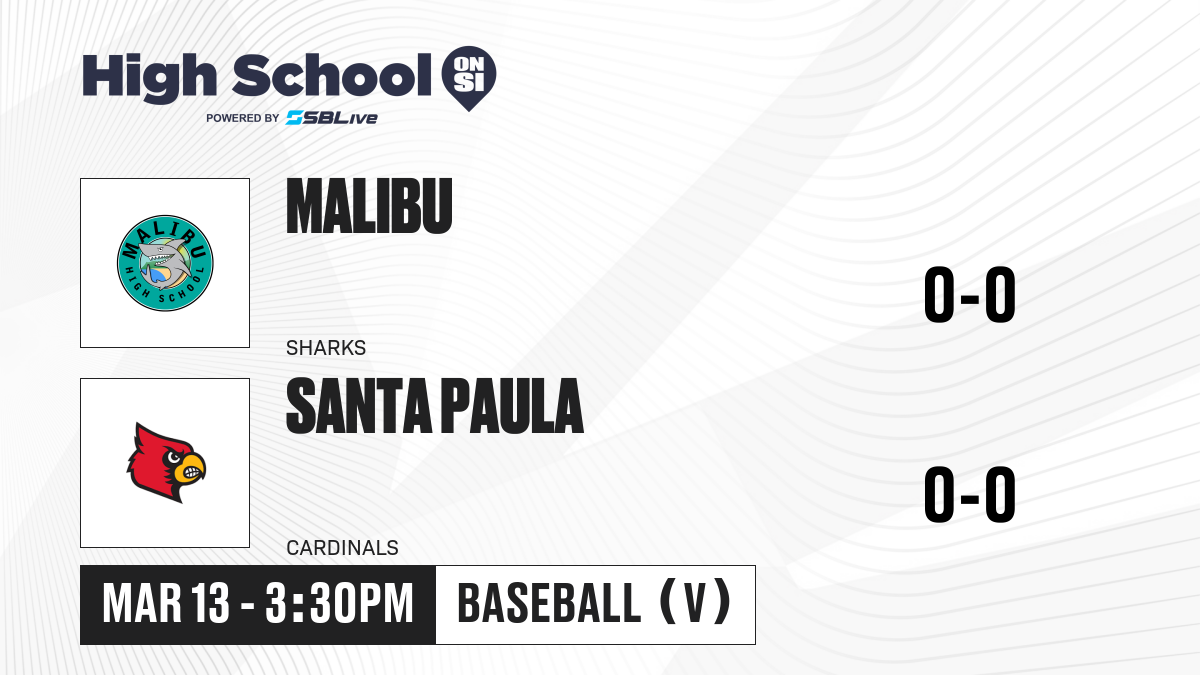 High School ON SI
POWERED BY SBLive

MALIBU HIGH SCHOOL

MALIBU
SHARKS
0-0

SANTA PAULA
CARDINALS
0-0

MAR 13 - 3:30PM
BASEBALL (V)